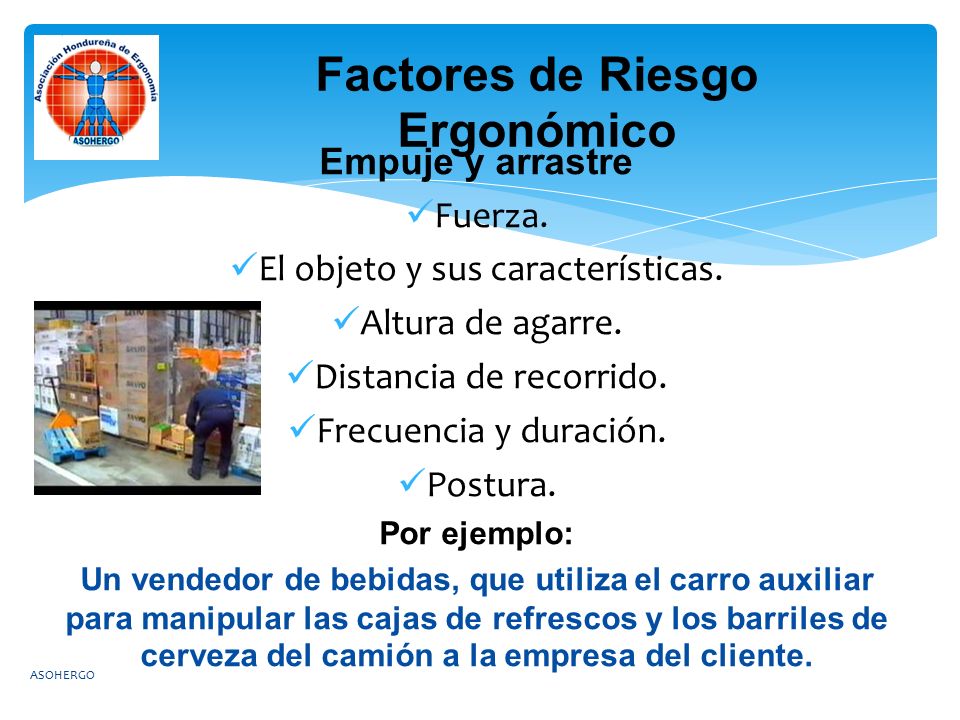 Asociación Hondureña de Ergonomía
ASOHERGO

Factores de Riesgo Ergonómico

Empuje y arrastre

✓Fuerza.

✓El objeto y sus características.

✓Altura de agarre.

✓Distancia de recorrido.

✓Frecuencia y duración.

✓Postura.

Por ejemplo:

Un vendedor de bebidas, que utiliza el carro auxiliar para manipular las cajas de refrescos y los barriles de cerveza del camión a la empresa del cliente.

ASOHERGO